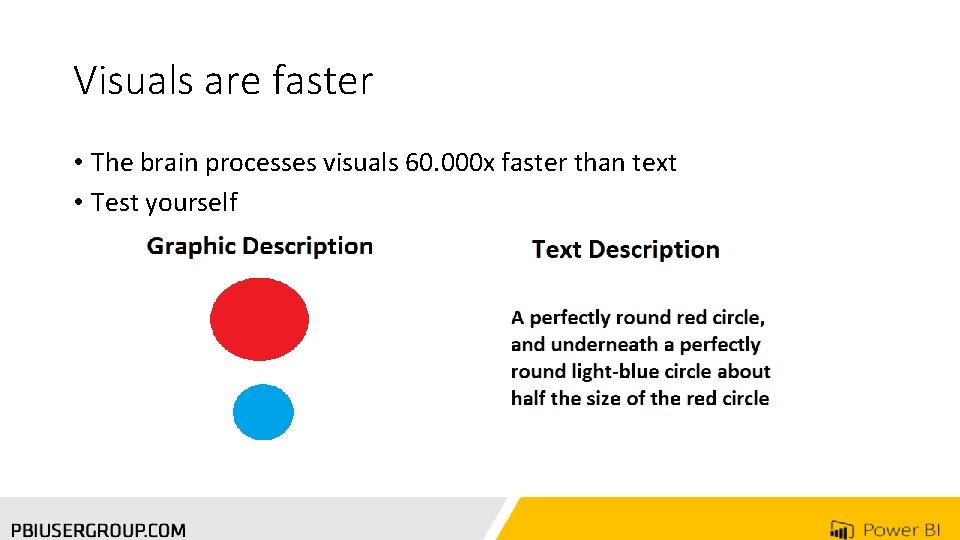 Visuals are faster

• The brain processes visuals 60.000x faster than text
• Test yourself

Graphic Description

Text Description

A perfectly round red circle, and underneath a perfectly round light-blue circle about half the size of the red circle

PBIUSERGROUP.COM

Power BI